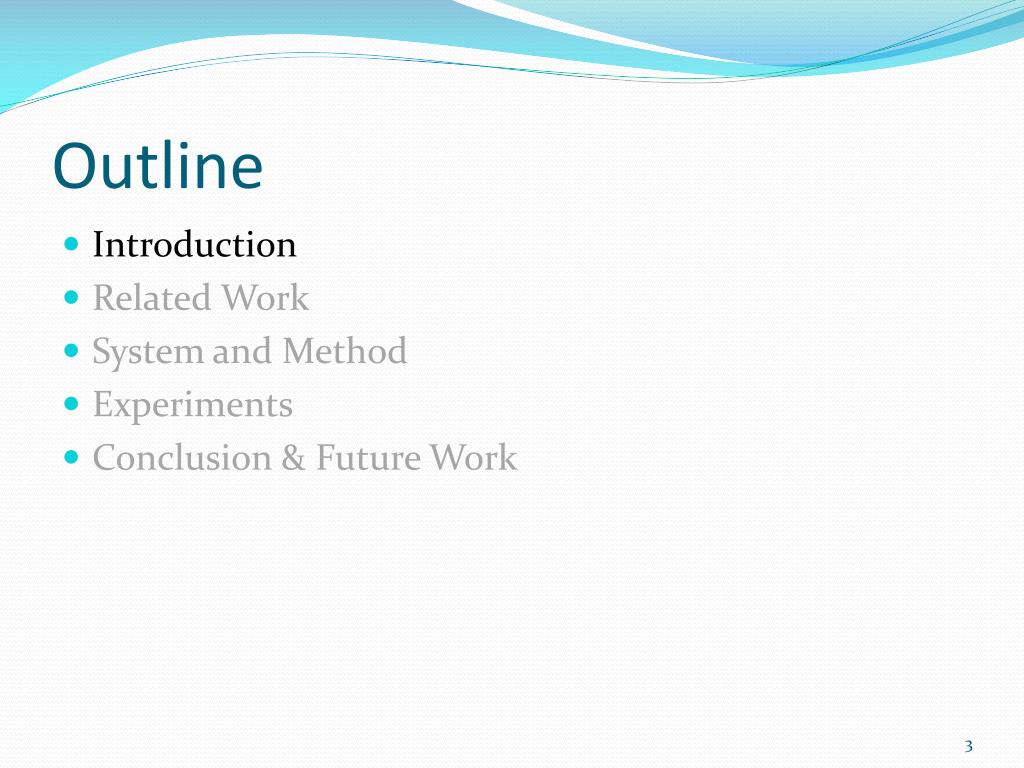 Outline

- Introduction
- Related Work
- System and Method
- Experiments
- Conclusion & Future Work

3